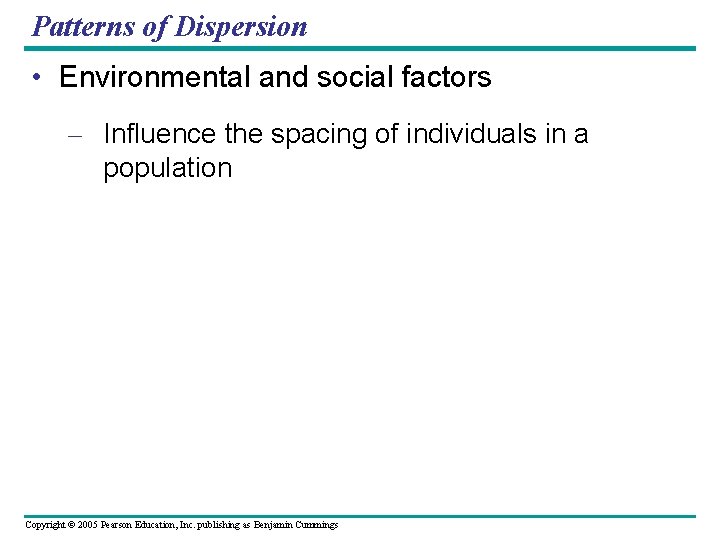 Patterns of Dispersion

• Environmental and social factors

– Influence the spacing of individuals in a population

Copyright © 2005 Pearson Education, Inc. publishing as Benjamin Cummings